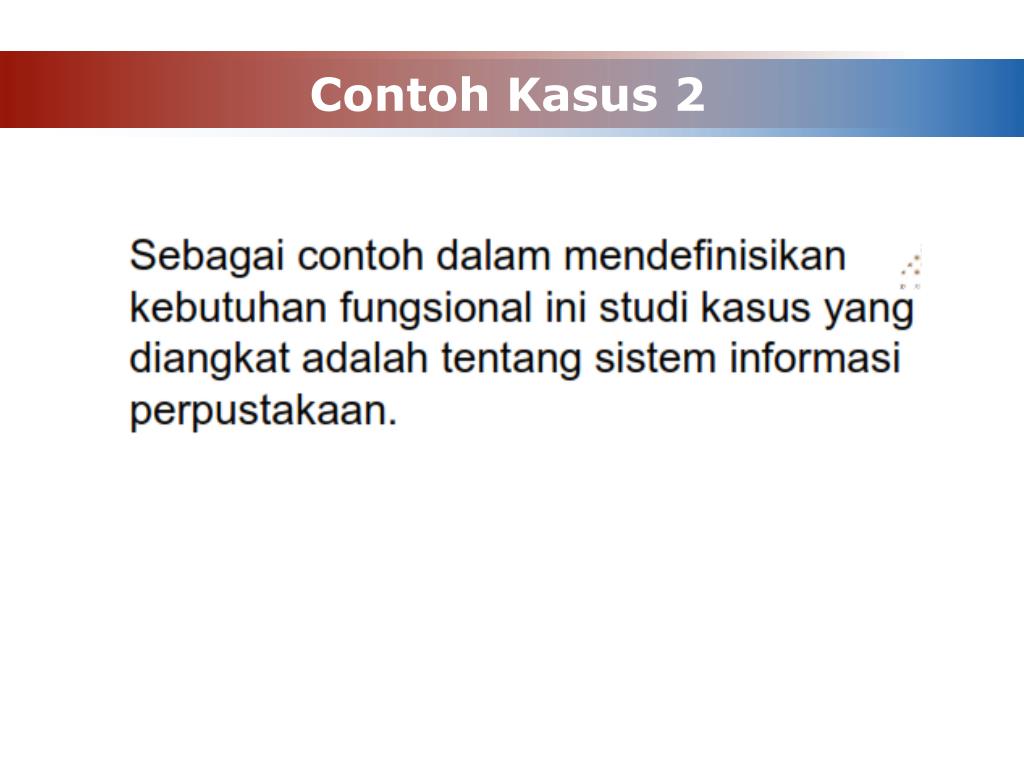 Contoh Kasus 2

Sebagai contoh dalam mendefinisikan kebutuhan fungsional ini studi kasus yang diangkat adalah tentang sistem informasi perpustakaan.